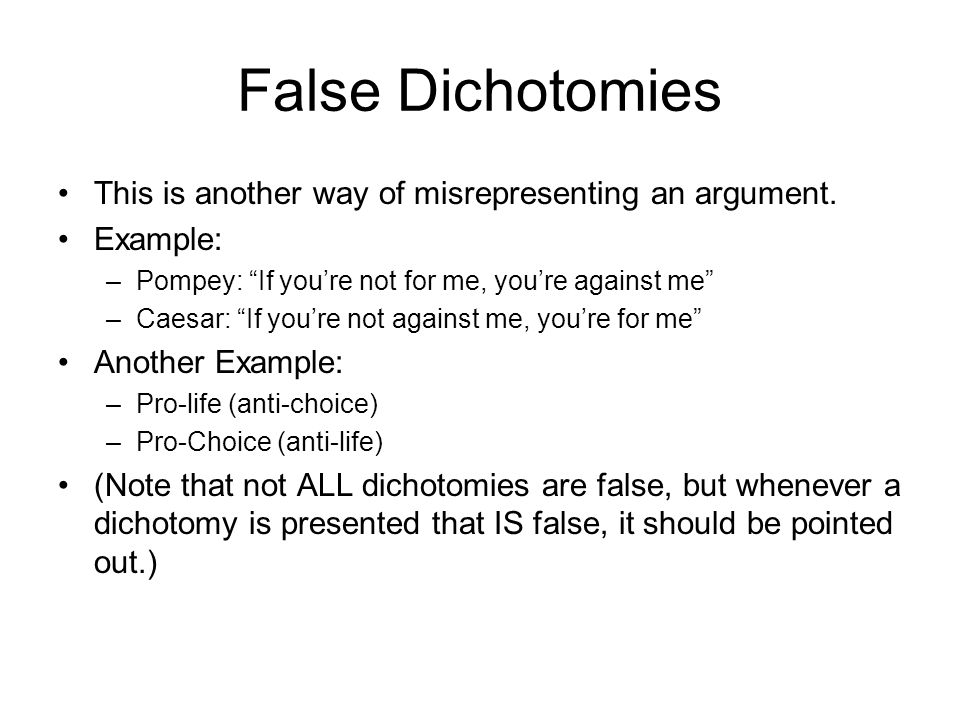 False Dichotomies

• This is another way of misrepresenting an argument.
• Example:
– Pompey: “If you’re not for me, you’re against me”
– Caesar: “If you’re not against me, you’re for me”
• Another Example:
– Pro-life (anti-choice)
– Pro-Choice (anti-life)
• (Note that not ALL dichotomies are false, but whenever a dichotomy is presented that IS false, it should be pointed out.)